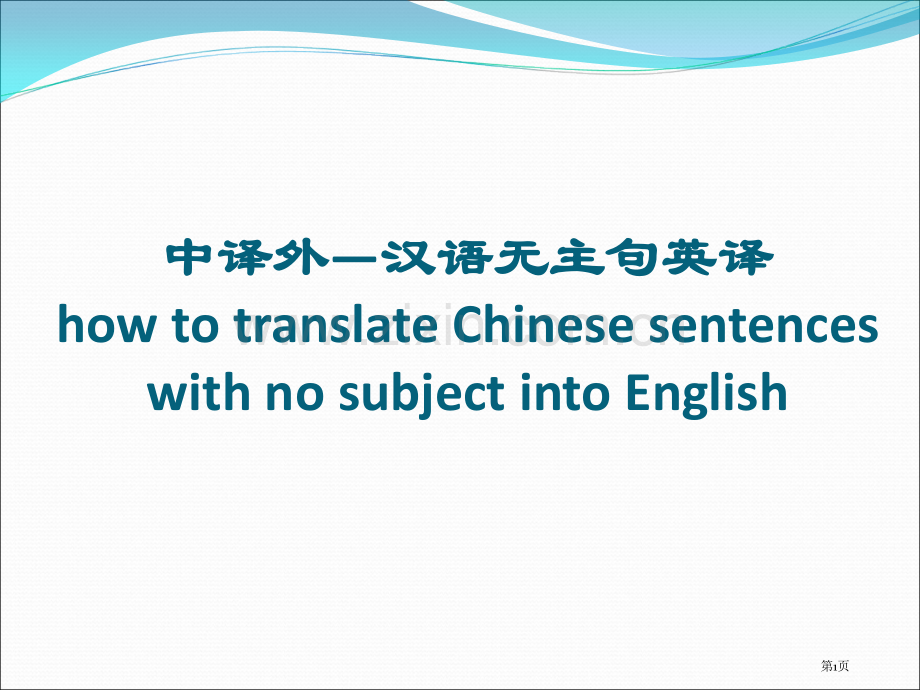 中译外—汉语无主句英译
how to translate Chinese sentences with no subject into English

www.zixin.com.cn

第1页